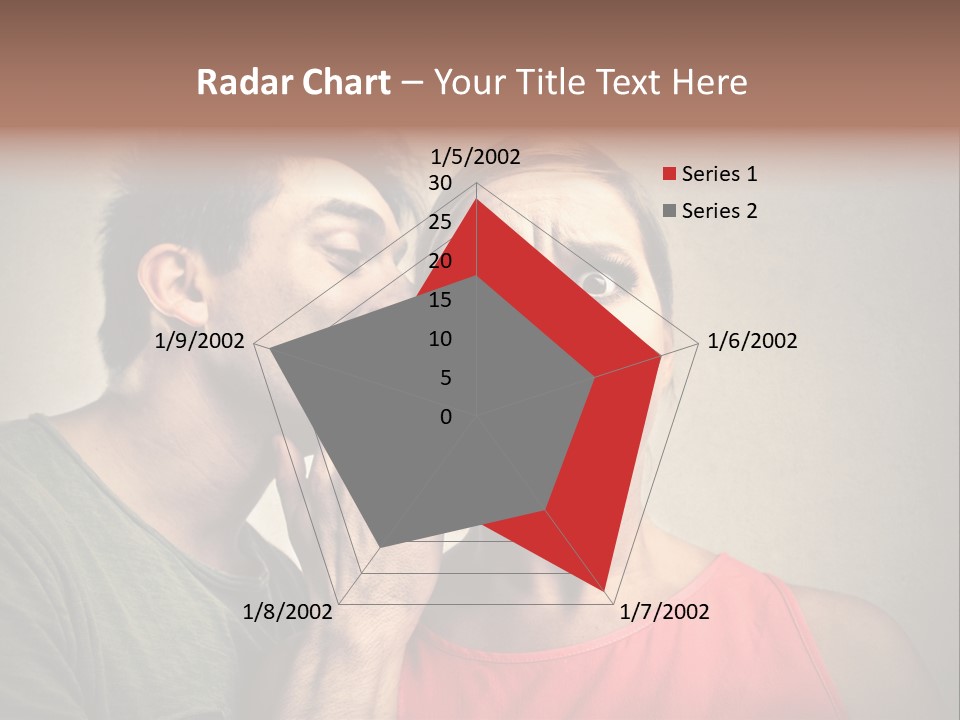 Radar Chart – Your Title Text Here

1/5/2002
30
25
20
15
10
5
0
1/6/2002
1/7/2002
1/8/2002
1/9/2002

Series 1
Series 2